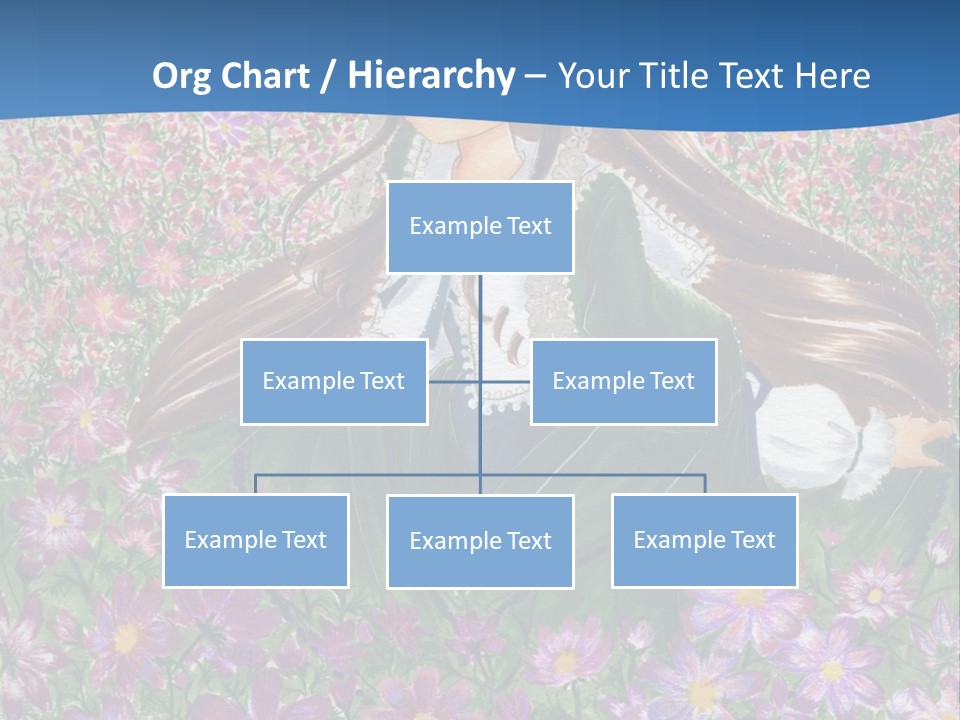 Org Chart / Hierarchy – Your Title Text Here

Example Text

Example Text

Example Text

Example Text

Example Text

Example Text